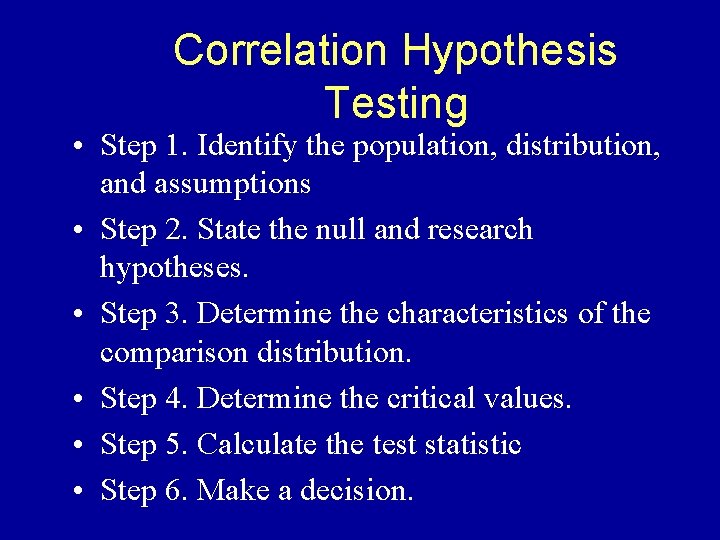 Correlation Hypothesis Testing

• Step 1. Identify the population, distribution, and assumptions
• Step 2. State the null and research hypotheses.
• Step 3. Determine the characteristics of the comparison distribution.
• Step 4. Determine the critical values.
• Step 5. Calculate the test statistic
• Step 6. Make a decision.